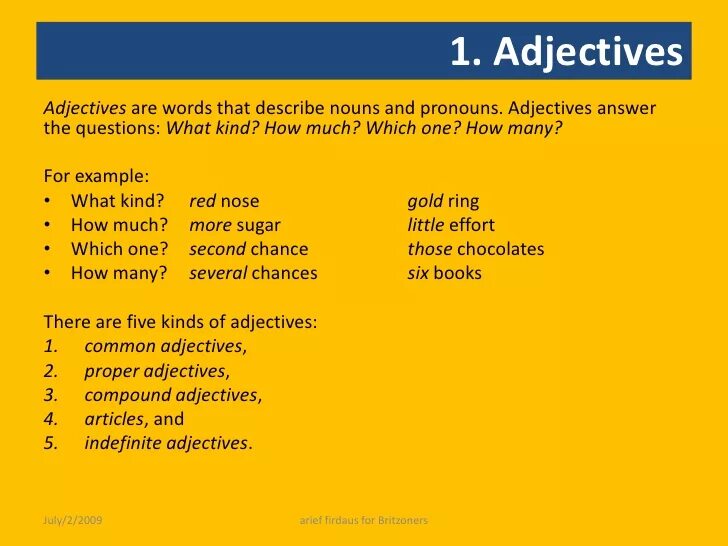 1. Adjectives

Adjectives are words that describe nouns and pronouns. Adjectives answer the questions: What kind? How much? Which one? How many?

For example:
• What kind? red nose gold ring
• How much? more sugar little effort
• Which one? second chance those chocolates
• How many? several chances six books

There are five kinds of adjectives:
1. common adjectives,
2. proper adjectives,
3. compound adjectives,
4. articles, and
5. indefinite adjectives.

July/2/2009

arief firdaus for Britzoners